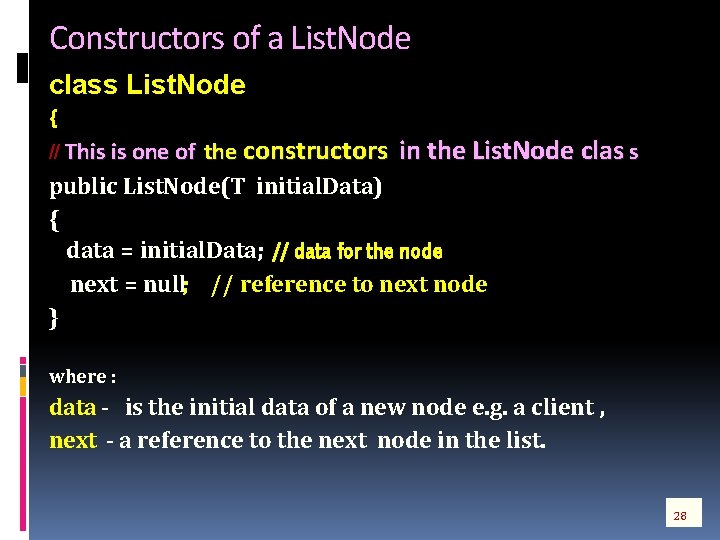 Constructors of a ListNode

class ListNode

{

// This is one of the constructors in the ListNode clas s

public ListNode(T initialData)

{

data = initialData; // data for the node

next = null; // reference to next node

}

where :

data - is the initial data of a new node e.g. a client ,

next - a reference to the next node in the list.

28